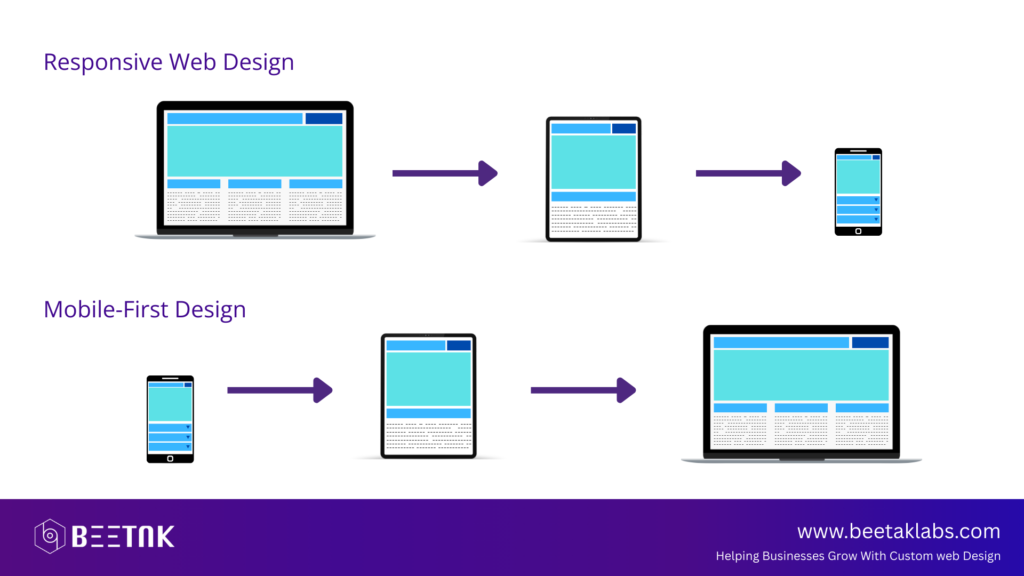 Responsive Web Design

Mobile-First Design

BEETAK

www.beetaklabs.com
Helping Businesses Grow With Custom web Design